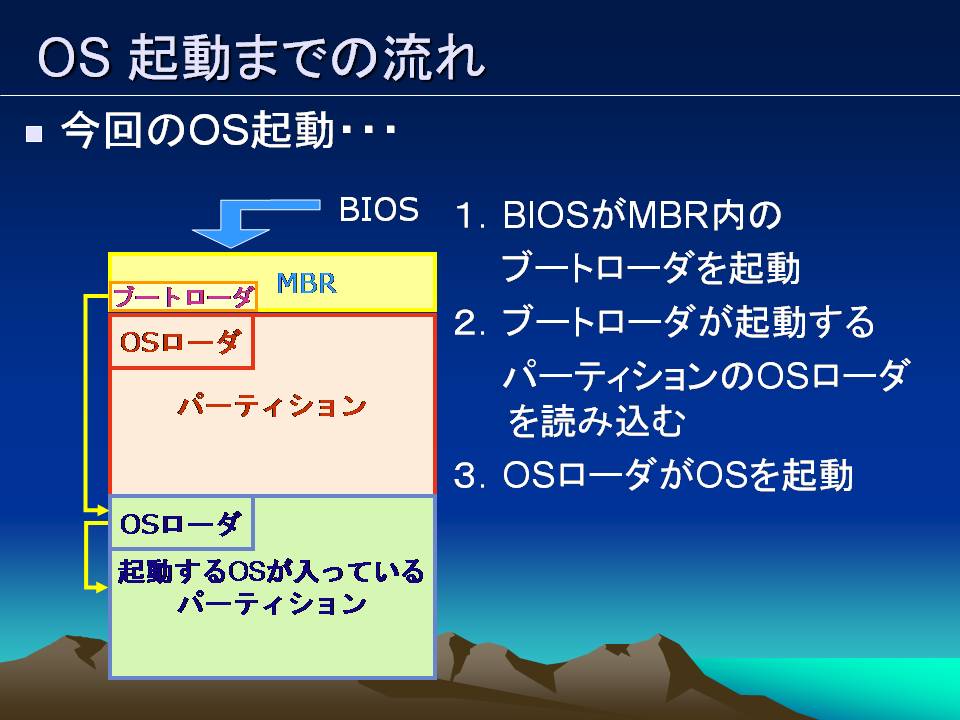 OS 起動までの流れ

■ 今回のOS起動・・・

BIOS

MBR

ブートローダ

OSローダ

パーティション

OSローダ

起動するOSが入っているパーティション

1. BIOSがMBR内のブートローダを起動

2. ブートローダが起動するパーティションのOSローダを読み込む

3. OSローダがOSを起動